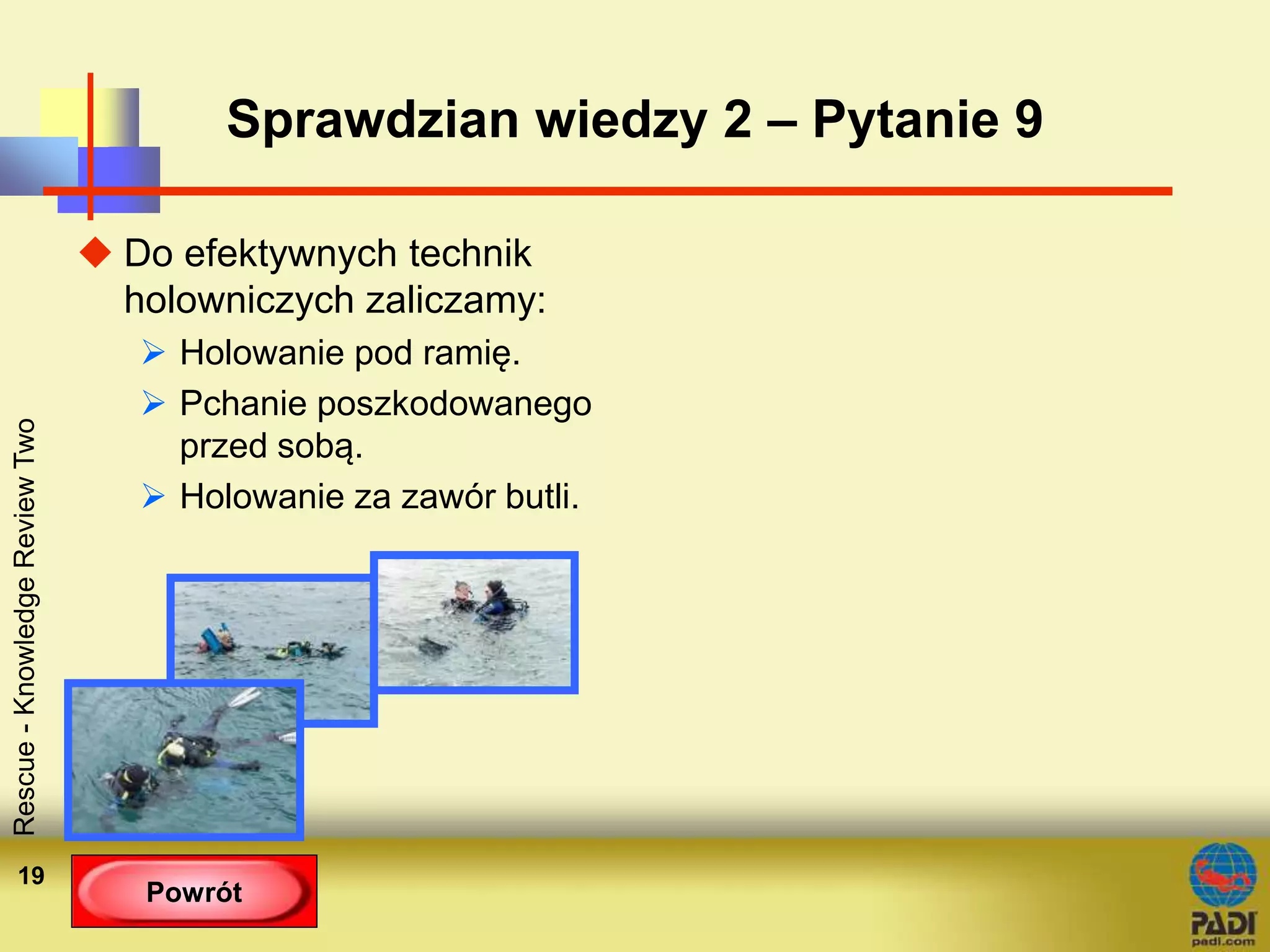 Sprawdzian wiedzy 2 – Pytanie 9

Do efektywnych technik holowniczych zaliczamy:

Holowanie pod ramię.

Pchanie poszkodowanego przed sobą.

Holowanie za zawór butli.

Rescue - Knowledge Review Two

19

Powrót

PADI
padi.com